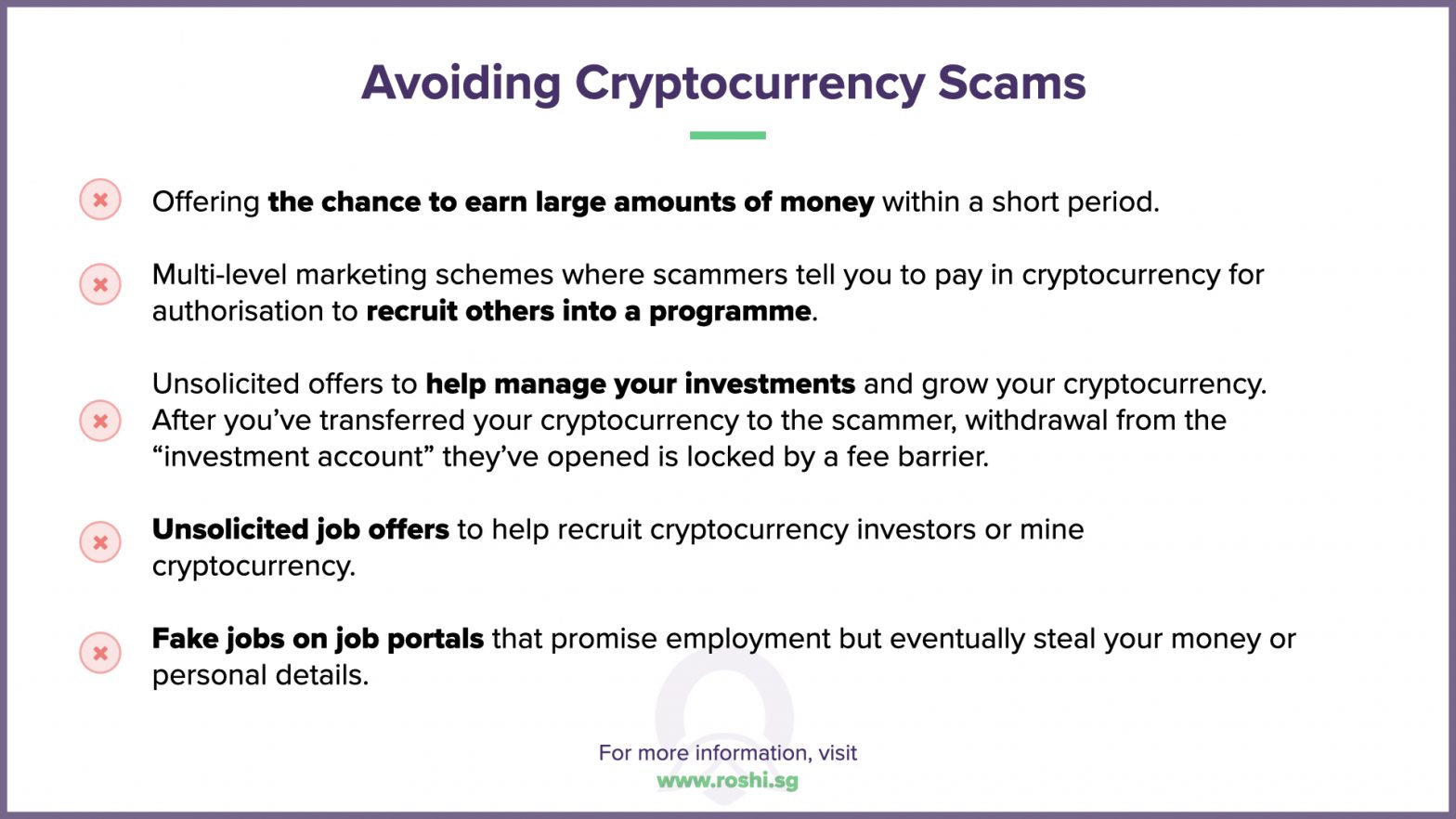 Avoiding Cryptocurrency Scams

Offering the chance to earn large amounts of money within a short period.

Multi-level marketing schemes where scammers tell you to pay in cryptocurrency for authorisation to recruit others into a programme.

Unsolicited offers to help manage your investments and grow your cryptocurrency. After you've transferred your cryptocurrency to the scammer, withdrawal from the "investment account" they've opened is locked by a fee barrier.

Unsolicited job offers to help recruit cryptocurrency investors or mine cryptocurrency.

Fake jobs on job portals that promise employment but eventually steal your money or personal details.

For more information, visit
www.roshi.sg